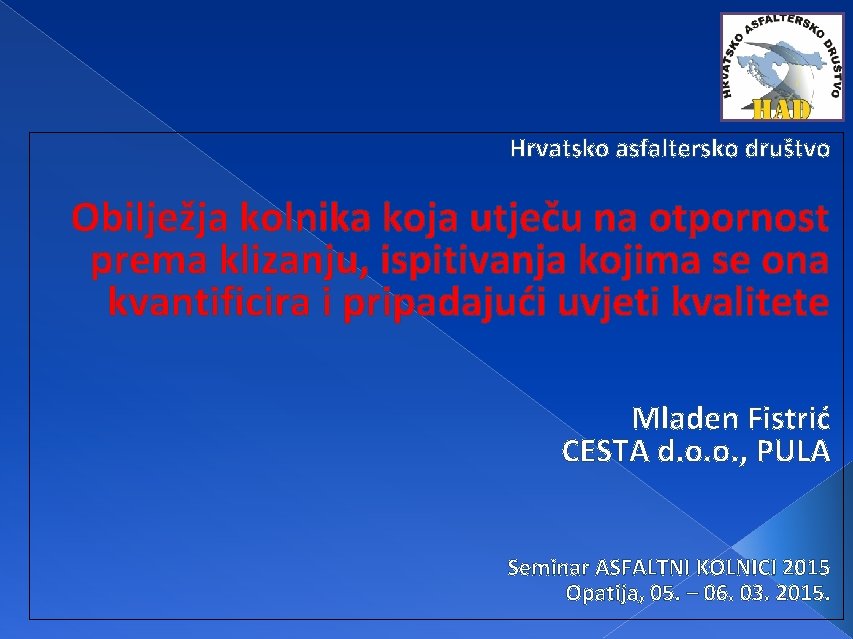 HRVATSKO ASFALTERSKO DRUŠTVO
HAD

Hrvatsko asfaltersko društvo

Obilježja kolnika koja utječu na otpornost prema klizanju, ispitivanja kojima se ona kvantificira i pripadajući uvjeti kvalitete

Mladen Fistrić
CESTA d.o.o., PULA

Seminar ASFALTNI KOLNICI 2015
Opatija, 05. – 06. 03. 2015.